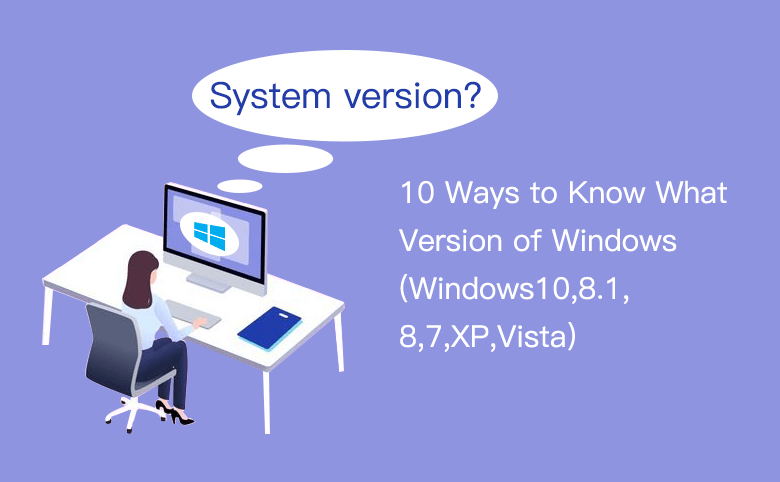 System version?

10 Ways to Know What Version of Windows (Windows10,8.1, 8,7,XP,Vista)